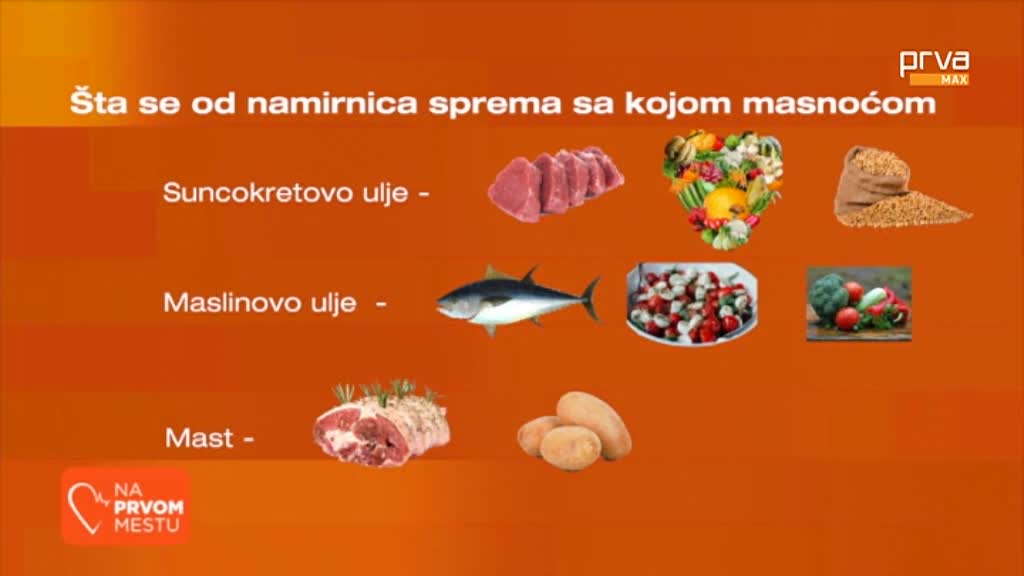 prva MAX

Šta se od namirnica sprema sa kojom masnoćom

Suncokretovo ulje -

Maslinovo ulje -

Mast -

NA PRVOM MESTU